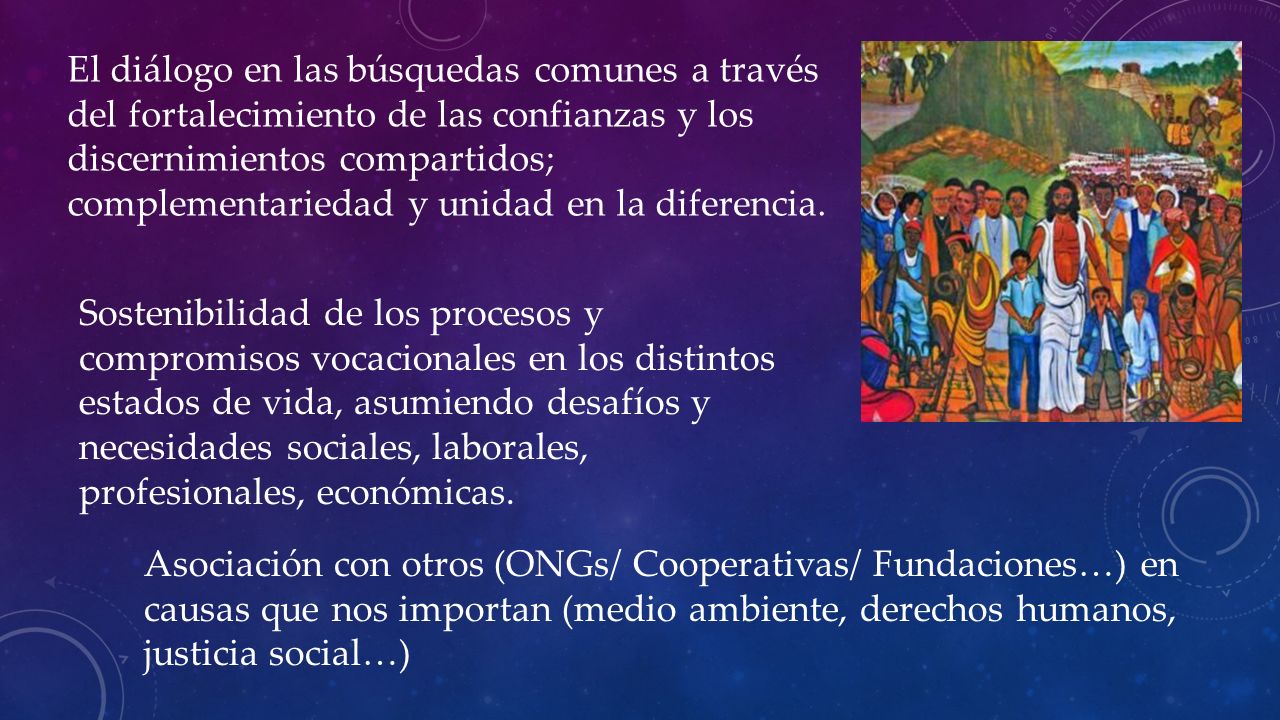 El diálogo en las búsquedas comunes a través del fortalecimiento de las confianzas y los discernimientos compartidos; complementariedad y unidad en la diferencia.

Sostenibilidad de los procesos y compromisos vocacionales en los distintos estados de vida, asumiendo desafíos y necesidades sociales, laborales, profesionales, económicas.

Asociación con otros (ONGs/ Cooperativas/ Fundaciones…) en causas que nos importan (medio ambiente, derechos humanos, justicia social…)